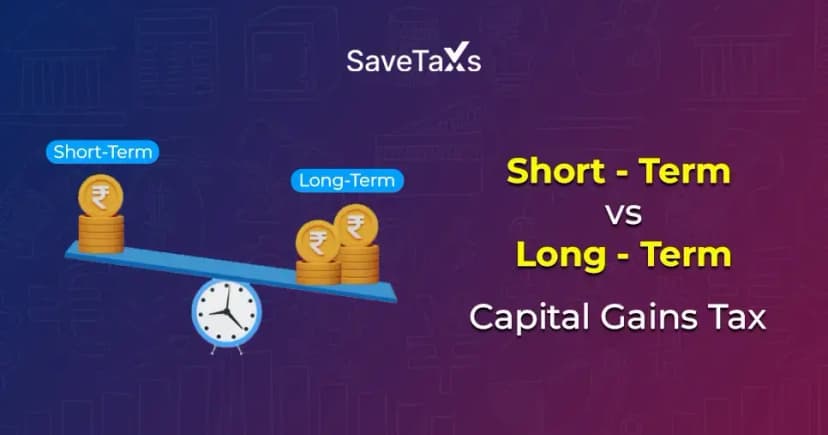 SaveTaxs

Short-Term

₹

Long-Term

₹ ₹

Short - Term
vs
Long - Term
Capital Gains Tax